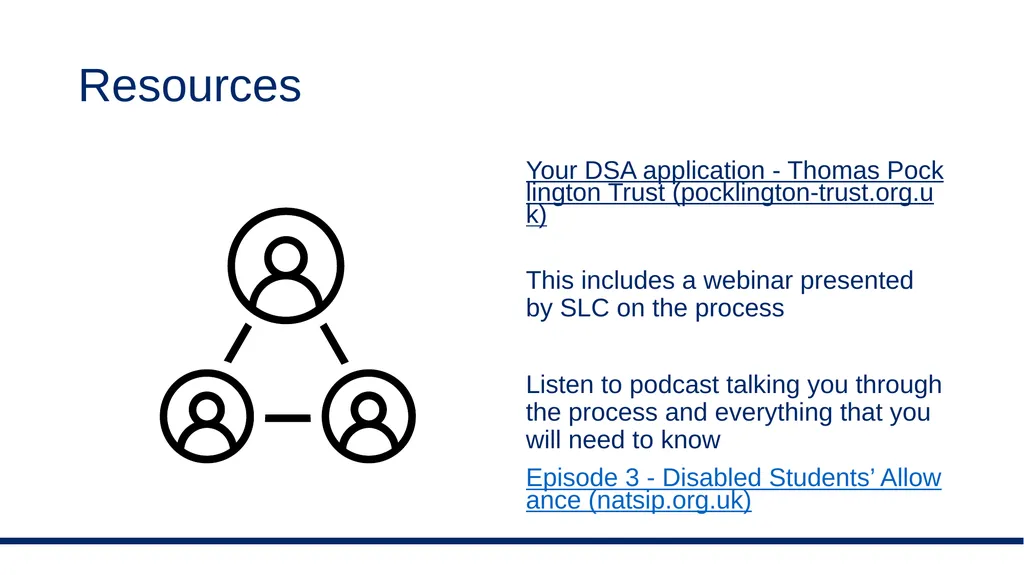 Resources

Your DSA application - Thomas Pocklington Trust (pocklington-trust.org.uk)

This includes a webinar presented by SLC on the process

Listen to podcast talking you through the process and everything that you will need to know

Episode 3 - Disabled Students' Allowance (natsip.org.uk)